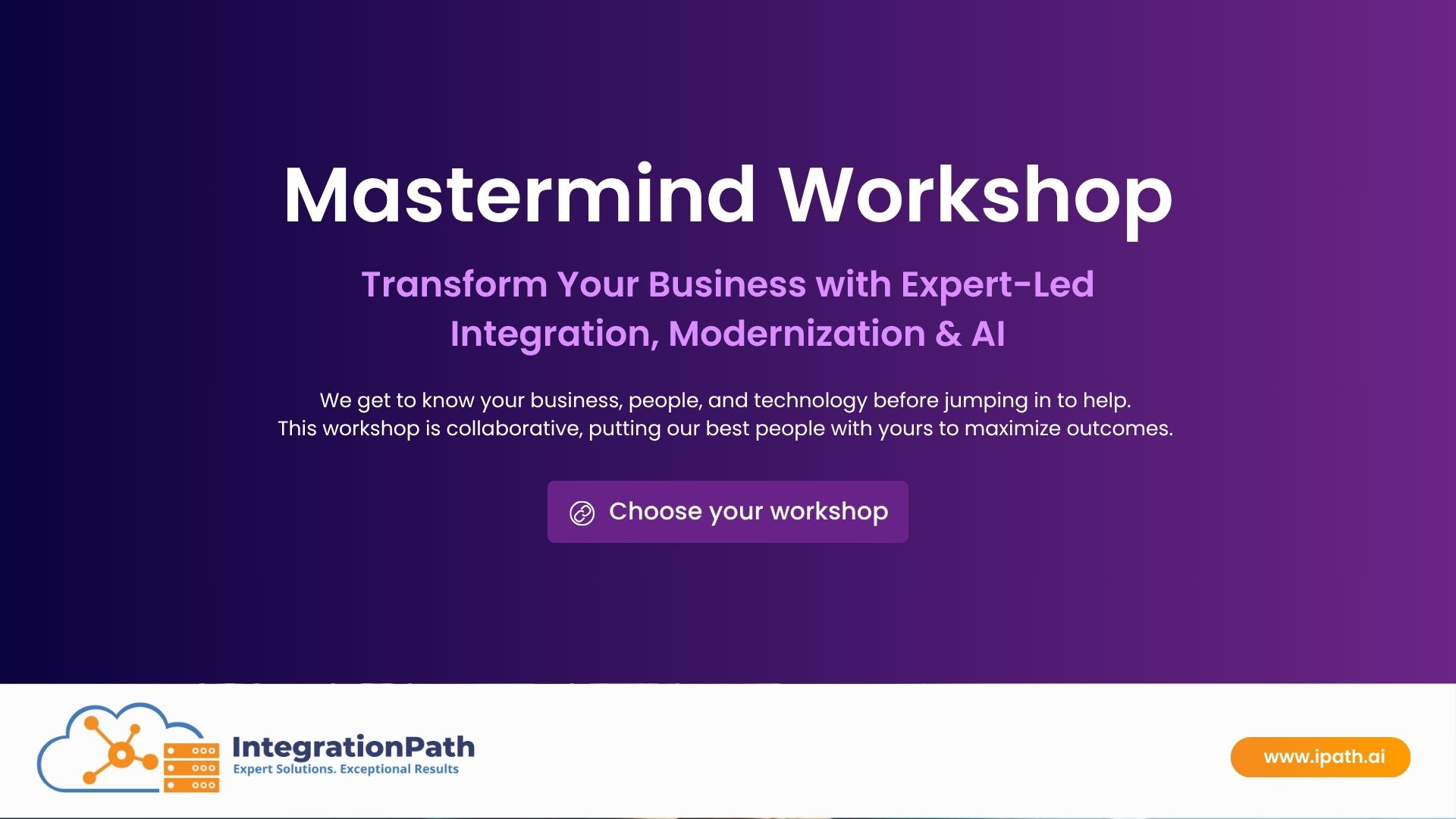 Mastermind Workshop

Transform Your Business with Expert-Led Integration, Modernization & AI

We get to know your business, people, and technology before jumping in to help. This workshop is collaborative, putting our best people with yours to maximize outcomes.

Choose your workshop

IntegrationPath
Expert Solutions. Exceptional Results

www.ipath.ai